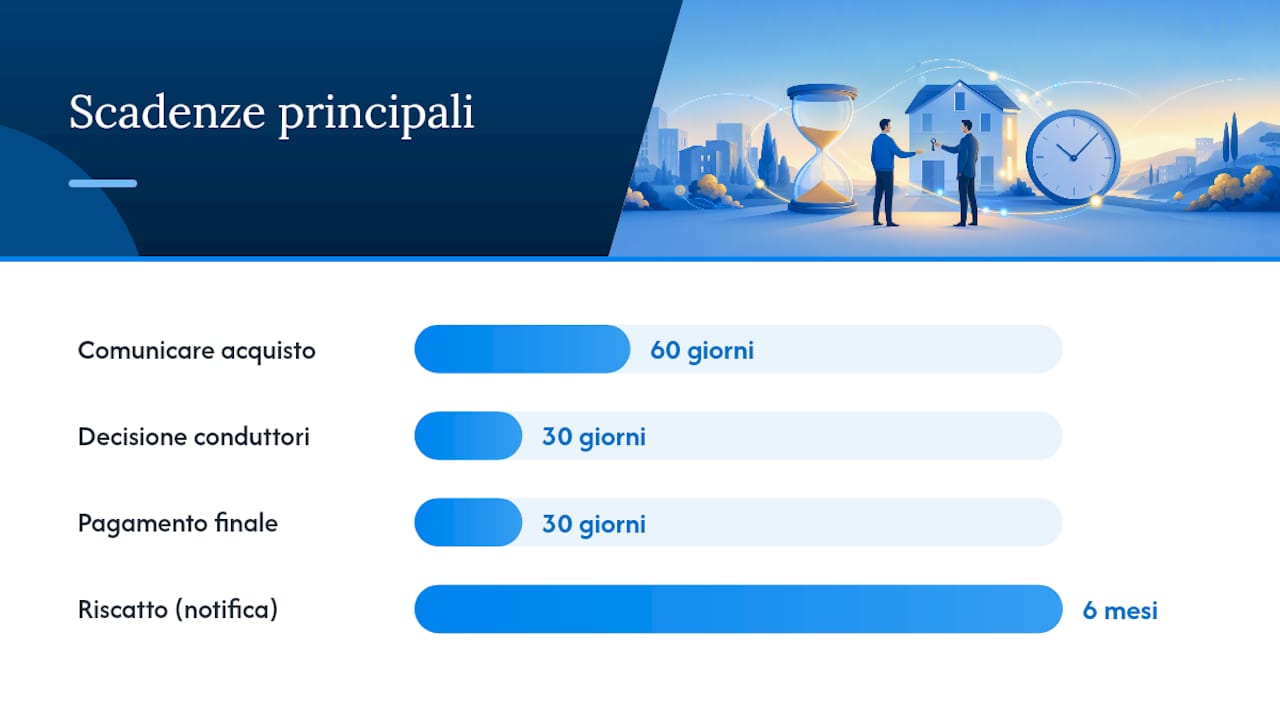 Scadenze principali

Comunicare acquisto
60 giorni

Decisione conduttori
30 giorni

Pagamento finale
30 giorni

Riscatto (notifica)
6 mesi